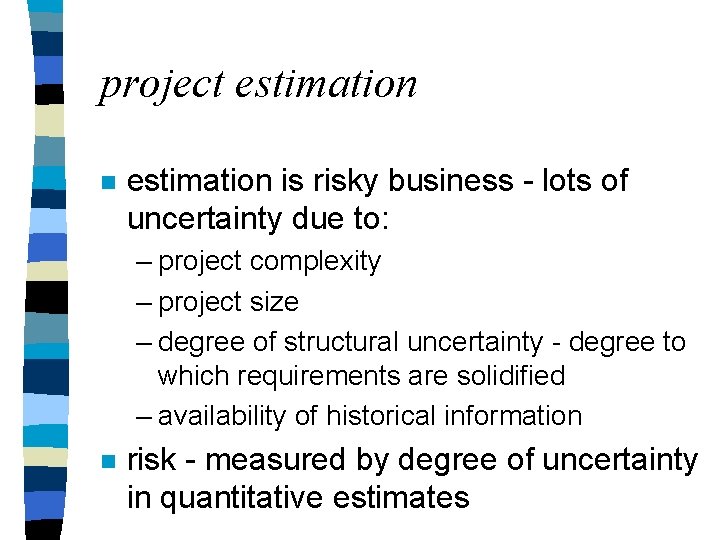 project estimation

• estimation is risky business - lots of uncertainty due to:
– project complexity
– project size
– degree of structural uncertainty - degree to which requirements are solidified
– availability of historical information
• risk - measured by degree of uncertainty in quantitative estimates